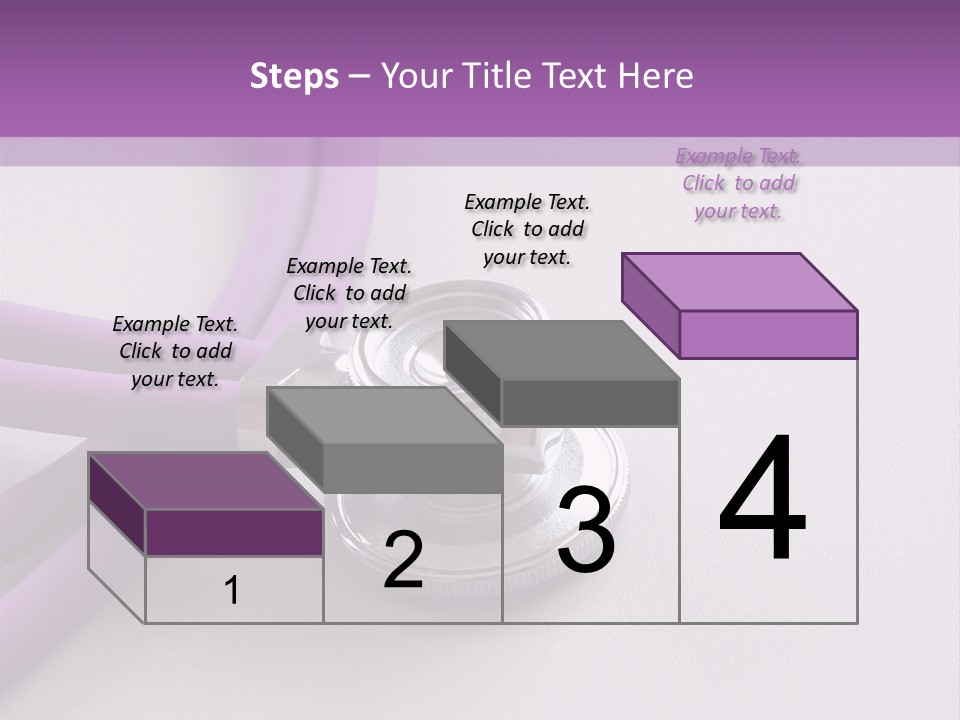 Steps – Your Title Text Here

Example Text. Click to add your text.

Example Text. Click to add your text.

Example Text. Click to add your text.

Example Text. Click to add your text.

1

2

3

4